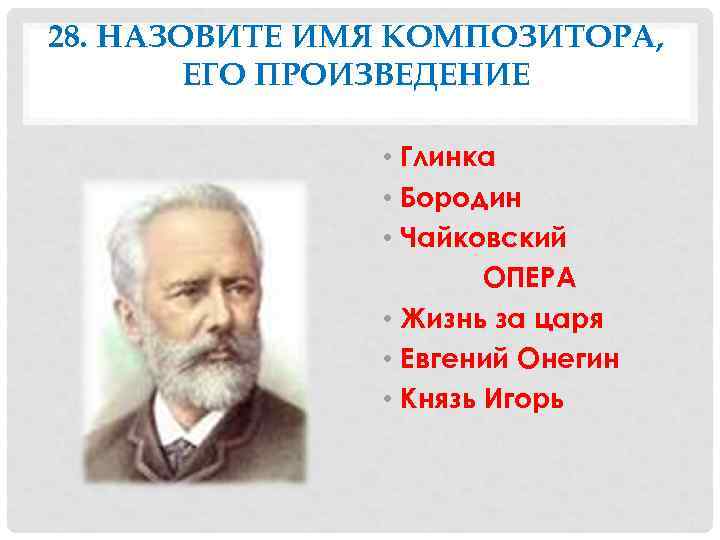 28. НАЗОВИТЕ ИМЯ КОМПОЗИТОРА, ЕГО ПРОИЗВЕДЕНИЕ

• Глинка
• Бородин
• Чайковский
ОПЕРА
• Жизнь за царя
• Евгений Онегин
• Князь Игорь